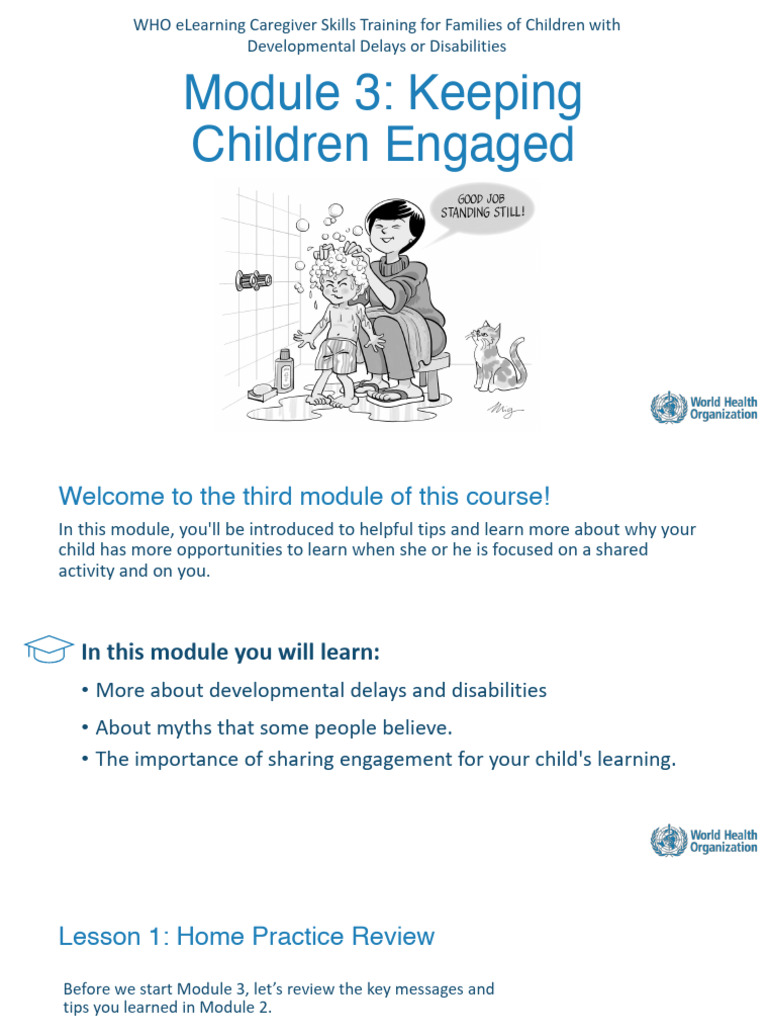 WHO eLearning Caregiver Skills Training for Families of Children with Developmental Delays or Disabilities

Module 3: Keeping Children Engaged

GOOD JOB STANDING STILL!

World Health Organization

Welcome to the third module of this course!

In this module, you'll be introduced to helpful tips and learn more about why your child has more opportunities to learn when she or he is focused on a shared activity and on you.

In this module you will learn:

• More about developmental delays and disabilities
• About myths that some people believe.
• The importance of sharing engagement for your child's learning.

World Health Organization

Lesson 1: Home Practice Review

Before we start Module 3, let's review the key messages and tips you learned in Module 2.